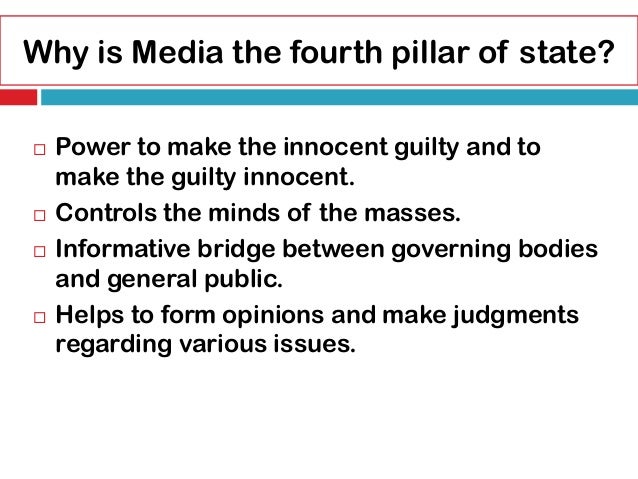 Why is Media the fourth pillar of state?

□ Power to make the innocent guilty and to make the guilty innocent.
□ Controls the minds of the masses.
□ Informative bridge between governing bodies and general public.
□ Helps to form opinions and make judgments regarding various issues.